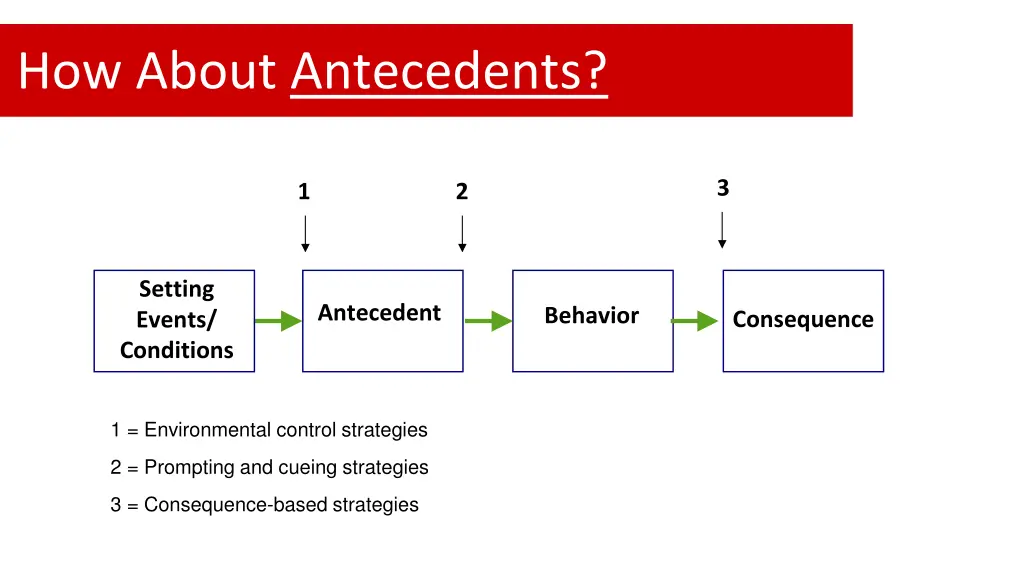 How About Antecedents?

1

2

3

Setting Events/ Conditions

Antecedent

Behavior

Consequence

1 = Environmental control strategies

2 = Prompting and cueing strategies

3 = Consequence-based strategies